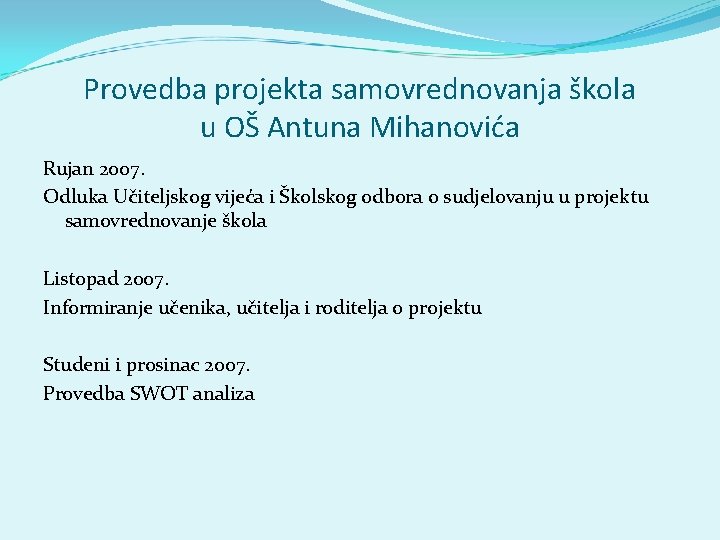 Provedba projekta samovrednovanja škola u OŠ Antuna Mihanovića

Rujan 2007.

Odluka Učiteljskog vijeća i Školskog odbora o sudjelovanju u projektu samovrednovanje škola

Listopad 2007.

Informiranje učenika, učitelja i roditelja o projektu

Studeni i prosinac 2007.

Provedba SWOT analiza